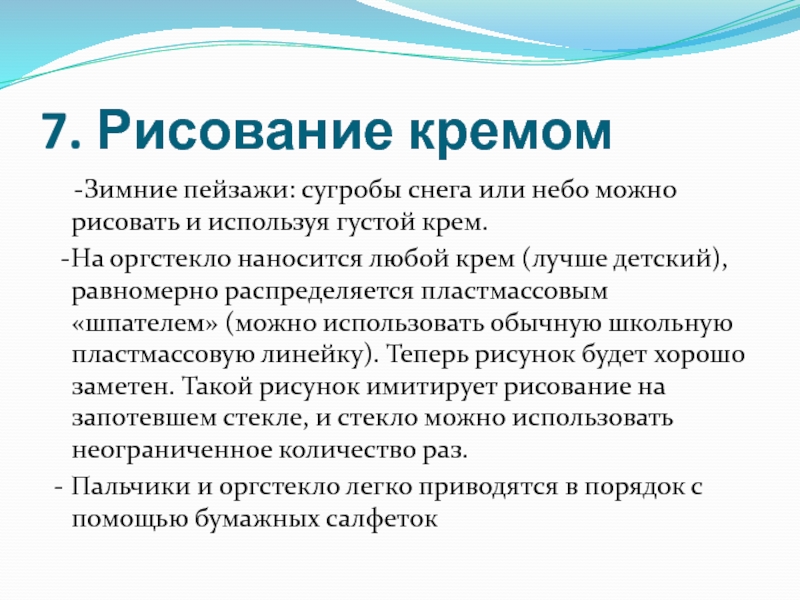 7. Рисование кремом

-Зимние пейзажи: сугробы снега или небо можно рисовать и используя густой крем.

-На оргстекло наносится любой крем (лучше детский), равномерно распределяется пластмассовым «шпателем» (можно использовать обычную школьную пластмассовую линейку). Теперь рисунок будет хорошо заметен. Такой рисунок имитирует рисование на запотевшем стекле, и стекло можно использовать неограниченное количество раз.

- Пальчики и оргстекло легко приводятся в порядок с помощью бумажных салфеток